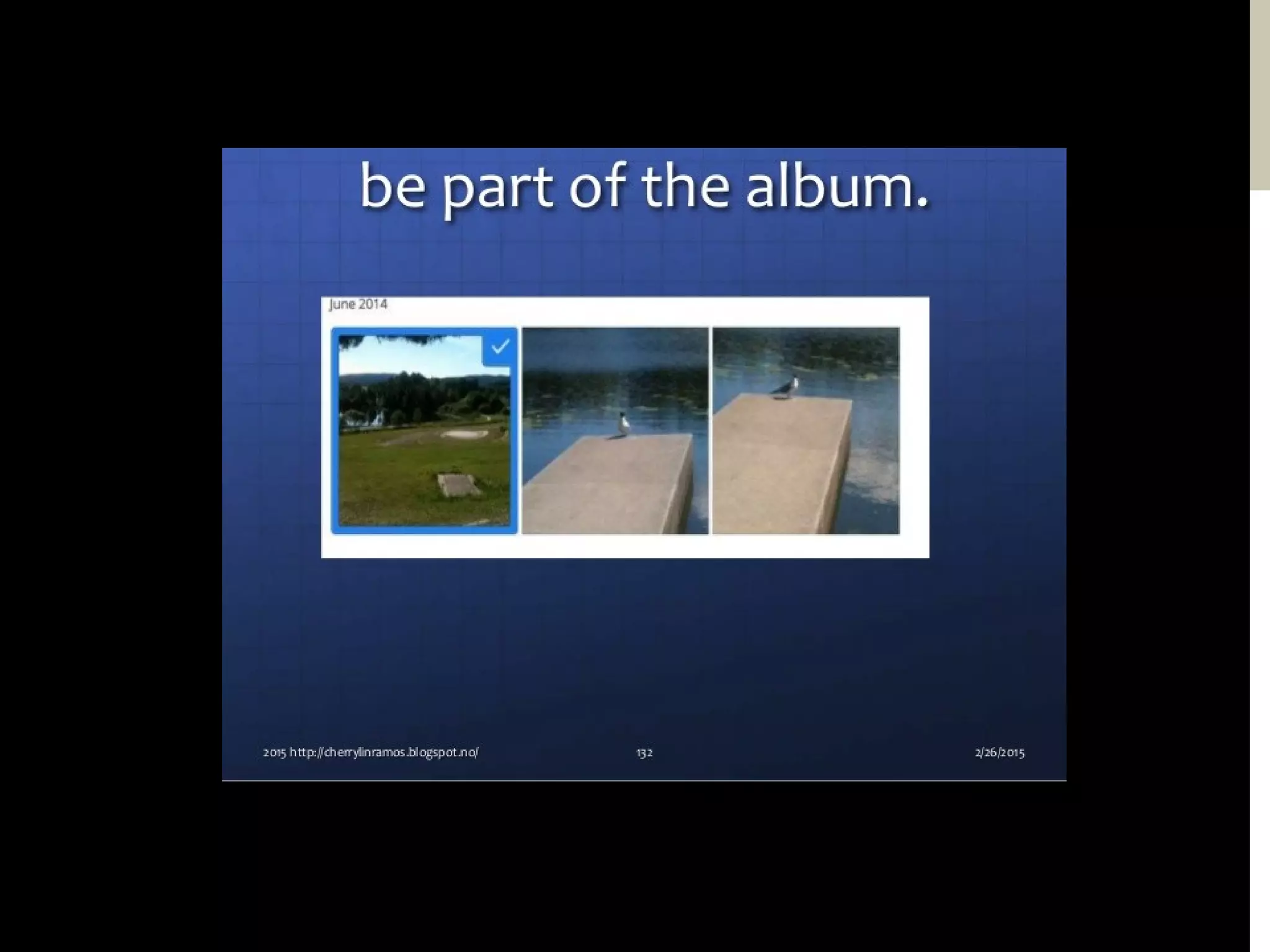 be part of the album.

June 2014

2015 http://cherrylinramos.blogspot.no/

132

2/26/2015